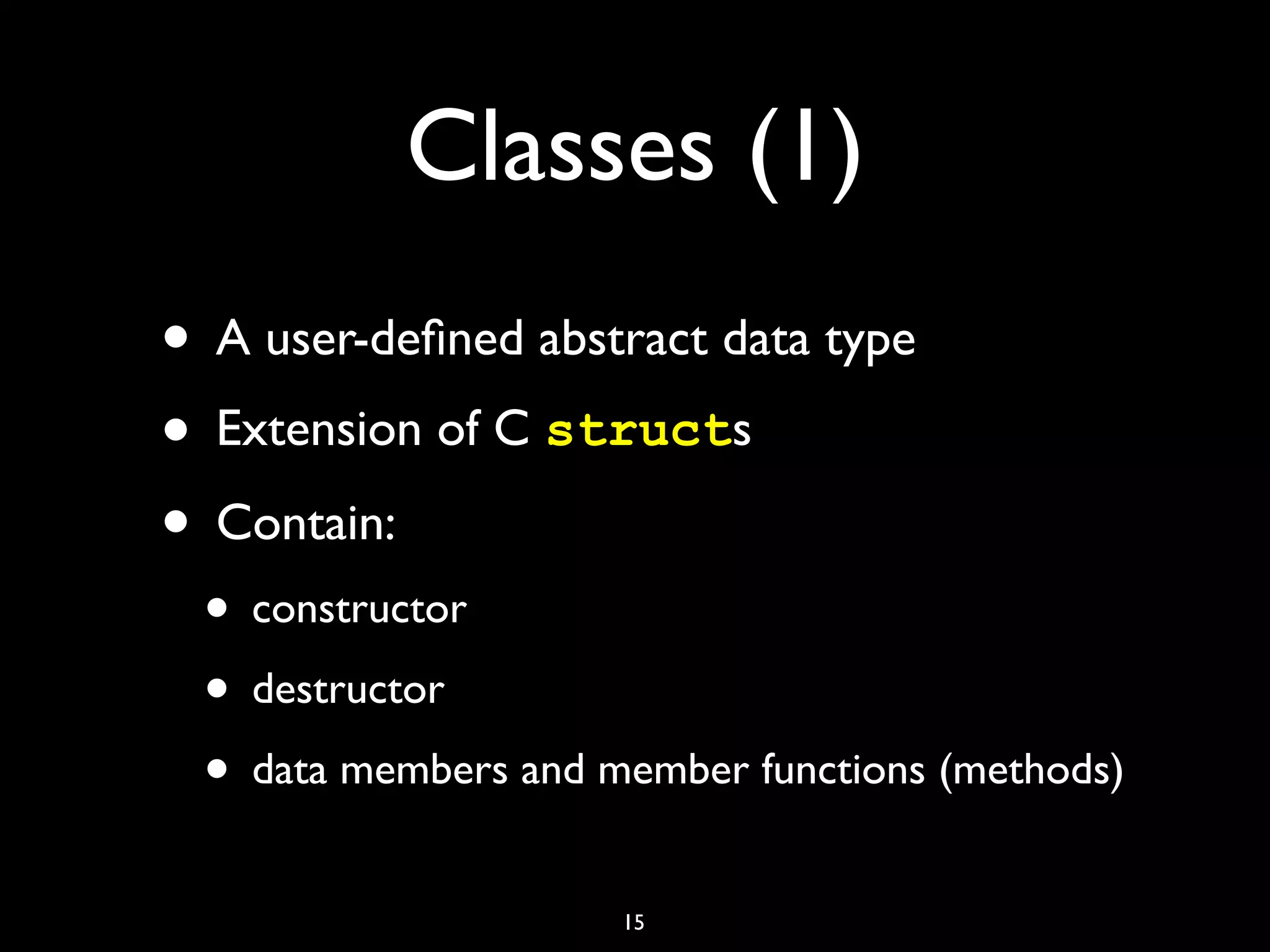 Classes (1)

• A user-defined abstract data type

• Extension of C structs

• Contain:

• constructor

• destructor

• data members and member functions (methods)

15